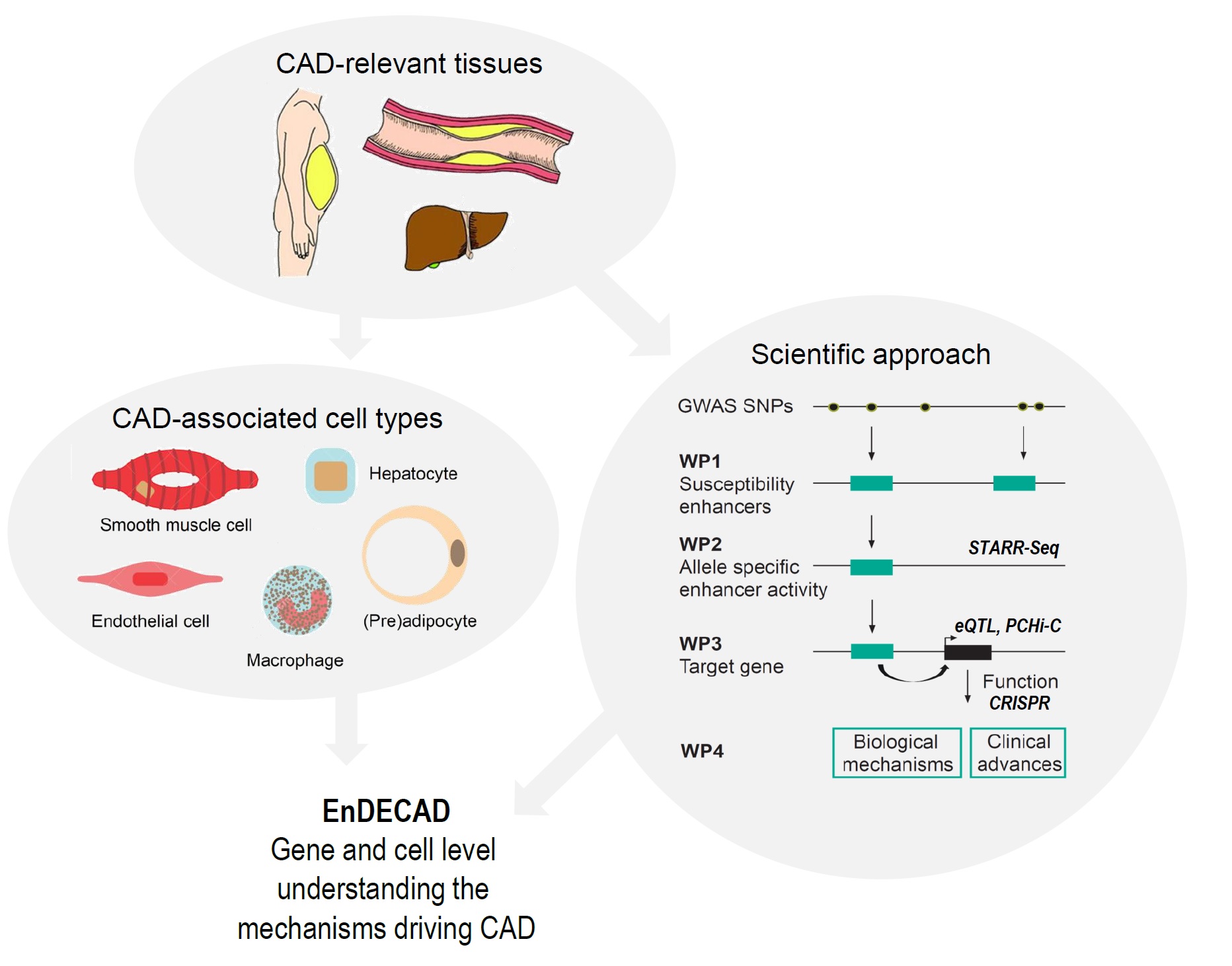 CAD-relevant tissues

CAD-associated cell types

Smooth muscle cell

Hepatocyte

Endothelial cell

Macrophage

(Pre)adipocyte

Scientific approach

GWAS SNPs

WP1
Susceptibility enhancers

WP2
Allele specific enhancer activity

STARR-Seq

WP3
Target gene

eQTL, PCHi-C

Function
CRISPR

WP4

Biological mechanisms

Clinical advances

EnDECAD
Gene and cell level understanding the mechanisms driving CAD